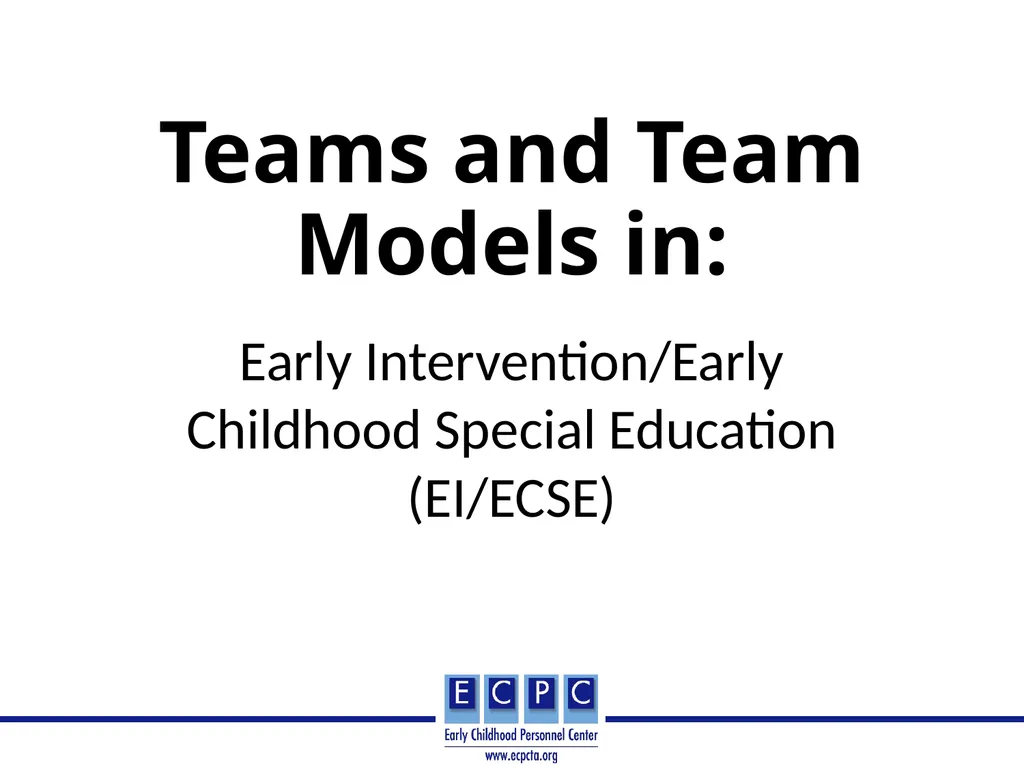 Teams and Team Models in:

Early Intervention/Early Childhood Special Education (EI/ECSE)

E C P C
Early Childhood Personnel Center
www.ecpcta.org